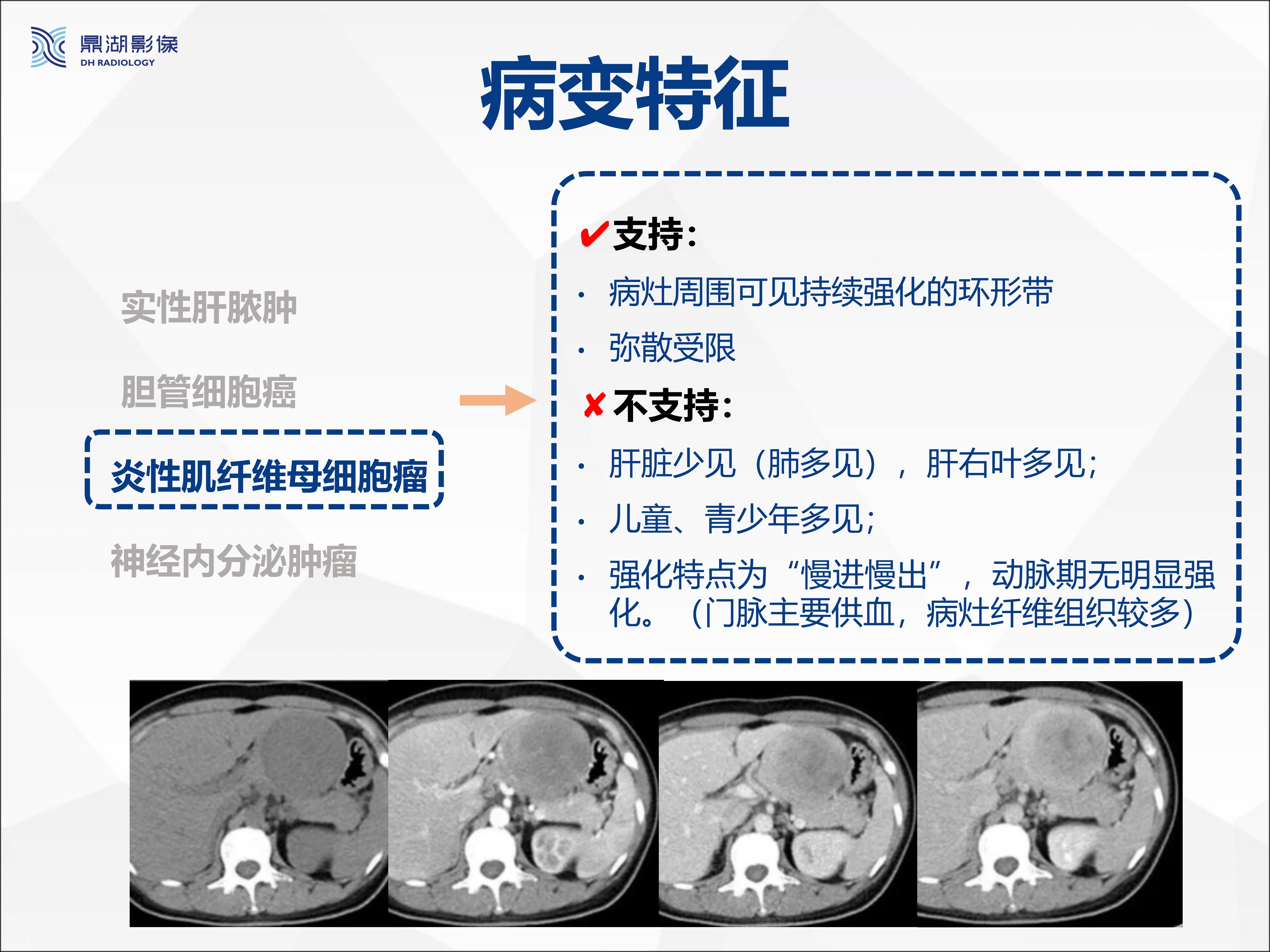 鼎湖影像
DH RADIOLOGY

病变特征

实性肝脓肿

胆管细胞癌

炎性肌纤维母细胞瘤

神经内分泌肿瘤

✔支持：

· 病灶周围可见持续强化的环形带

· 弥散受限

✘不支持：

· 肝脏少见（肺多见），肝右叶多见；

· 儿童、青少年多见；

· 强化特点为“慢进慢出”，动脉期无明显强化。（门脉主要供血，病灶纤维组织较多）